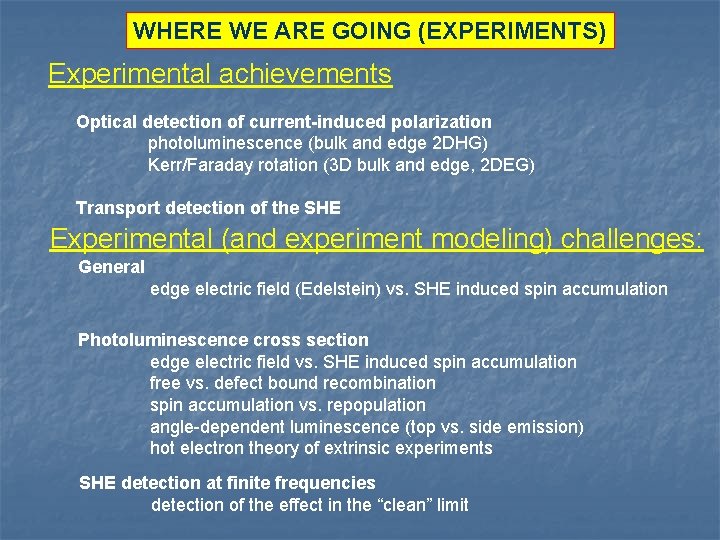 WHERE WE ARE GOING (EXPERIMENTS)

Experimental achievements

Optical detection of current-induced polarization
photoluminescence (bulk and edge 2DHG)
Kerr/Faraday rotation (3D bulk and edge, 2DEG)

Transport detection of the SHE

Experimental (and experiment modeling) challenges:

General
edge electric field (Edelstein) vs. SHE induced spin accumulation

Photoluminescence cross section
edge electric field vs. SHE induced spin accumulation
free vs. defect bound recombination
spin accumulation vs. repopulation
angle-dependent luminescence (top vs. side emission)
hot electron theory of extrinsic experiments

SHE detection at finite frequencies
detection of the effect in the “clean” limit